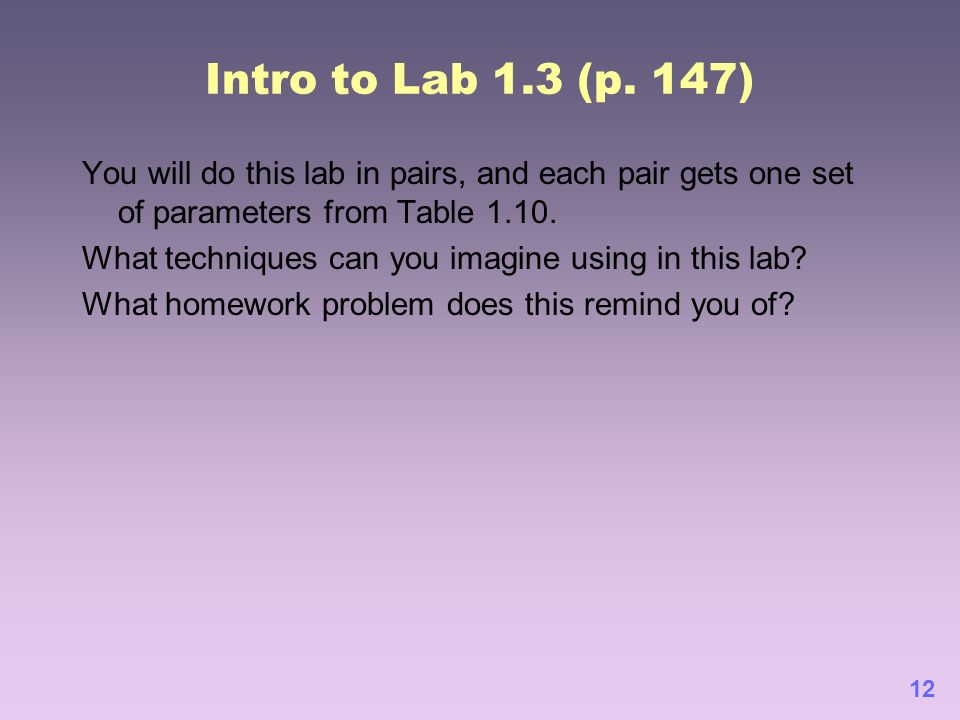 Intro to Lab 1.3 (p. 147)

You will do this lab in pairs, and each pair gets one set of parameters from Table 1.10.

What techniques can you imagine using in this lab?

What homework problem does this remind you of?

12